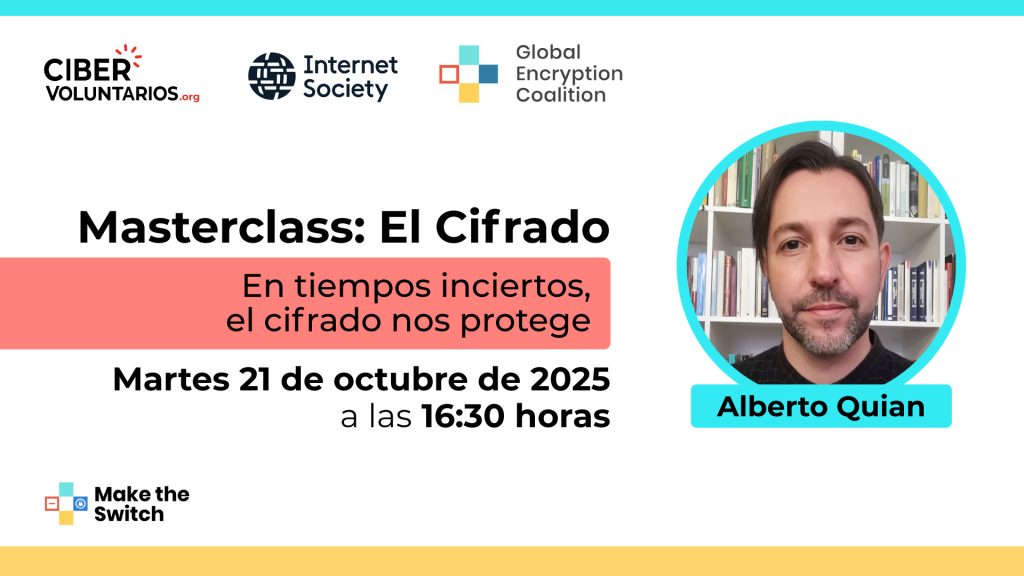 CIBER VOLUNTARIOS.org

Internet Society

Global Encryption Coalition

Masterclass: El Cifrado

En tiempos inciertos, el cifrado nos protege

Martes 21 de octubre de 2025 a las 16:30 horas

Alberto Quian

Make the Switch